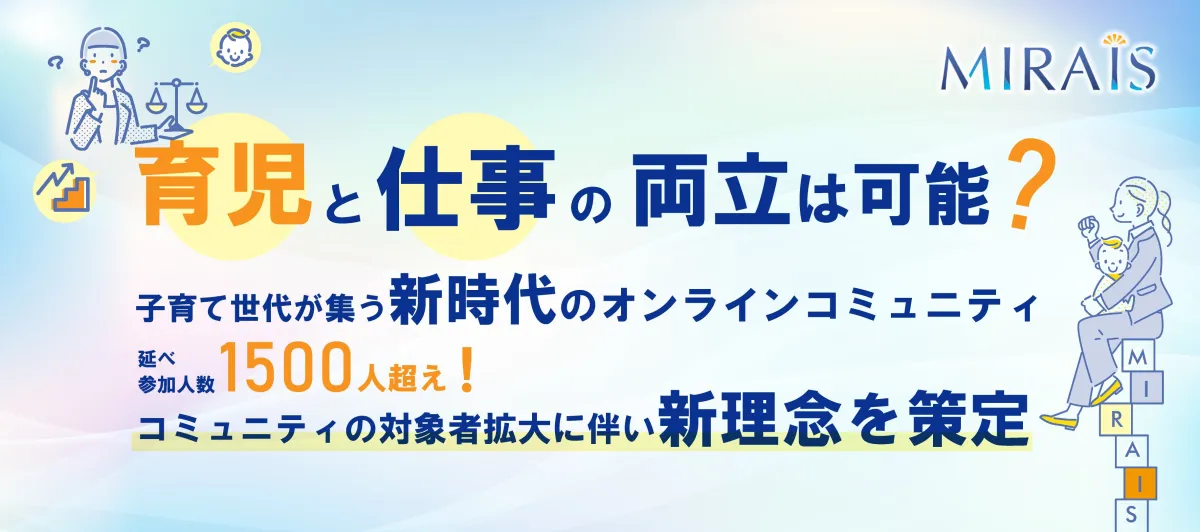 MIRAIS

育児と仕事の両立は可能？

子育て世代が集う新時代のオンラインコミュニティ

延べ参加人数 1500人超え！

コミュニティの対象者拡大に伴い新理念を策定

M
I
R
A
I
S